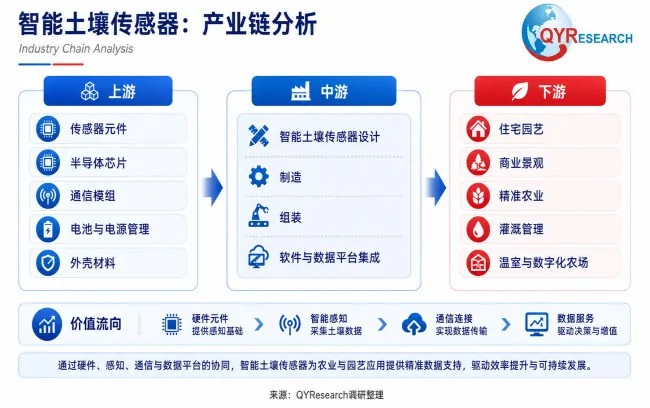 智能土壤传感器：产业链分析
Industry Chain Analysis

QYRESEARCH

上游
传感器元件
半导体芯片
通信模组
电池与电源管理
外壳材料

中游
智能土壤传感器设计
制造
组装
软件与数据平台集成

下游
住宅园艺
商业景观
精准农业
灌溉管理
温室与数字化农场

价值流向
硬件元件
提供感知基础
智能感知
采集土壤数据
通信连接
实现数据传输
数据服务
驱动决策与增值

通过硬件、感知、通信与数据平台的协同，智能土壤传感器为农业与园艺应用提供精准数据支持，驱动效率提升与可持续发展。

来源：QYResearch调研整理